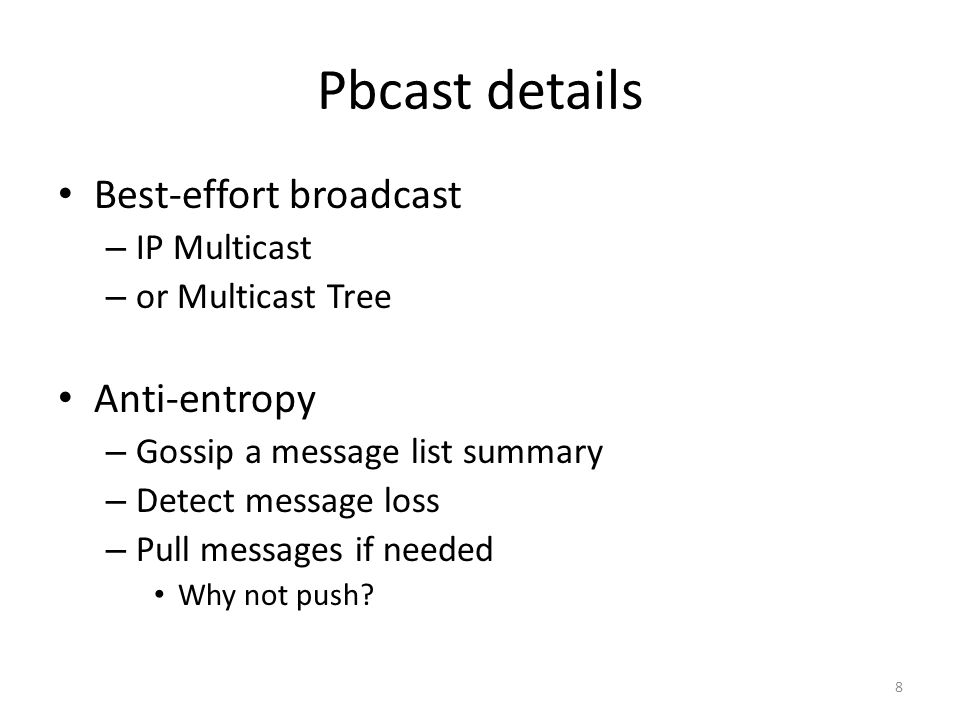 Pbcast details

• Best-effort broadcast
– IP Multicast
– or Multicast Tree

• Anti-entropy
– Gossip a message list summary
– Detect message loss
– Pull messages if needed
• Why not push?

8